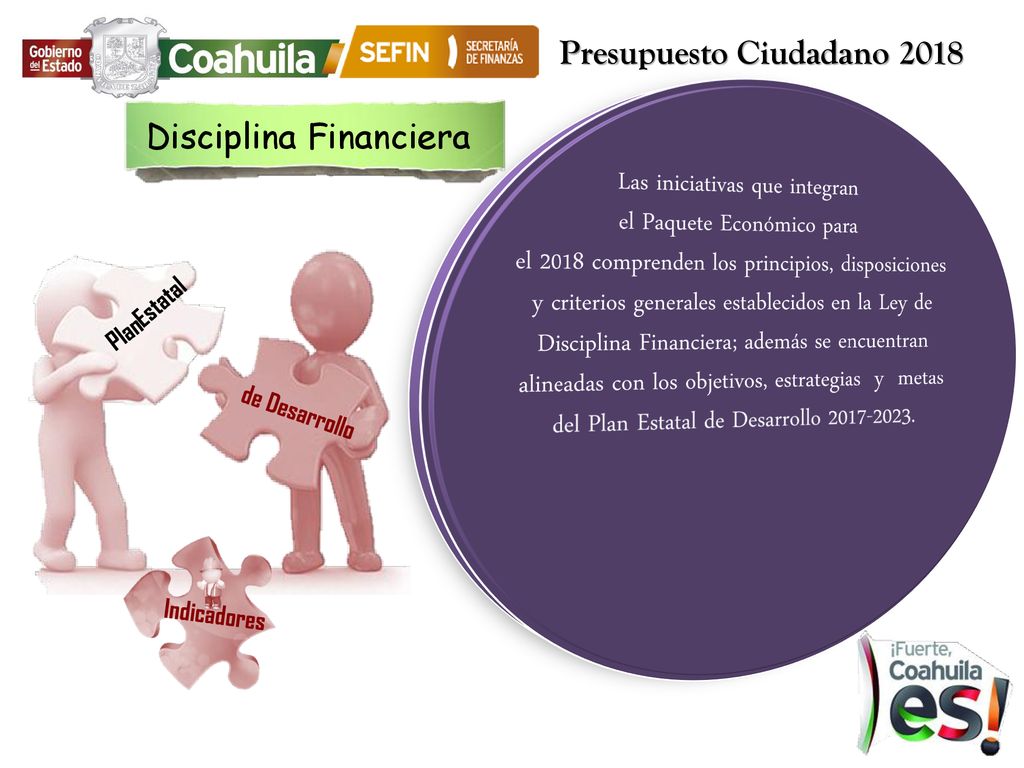 Gobierno del Estado Coahuila SEFIN SECRETARÍA DE FINANZAS

Presupuesto Ciudadano 2018

Disciplina Financiera

Las iniciativas que integran el Paquete Económico para el 2018 comprenden los principios, disposiciones y criterios generales establecidos en la Ley de Disciplina Financiera; además se encuentran alineadas con los objetivos, estrategias y metas del Plan Estatal de Desarrollo 2017-2023.

PlanEstatal

de Desarrollo

Indicadores

¡Fuerte, Coahuila es!